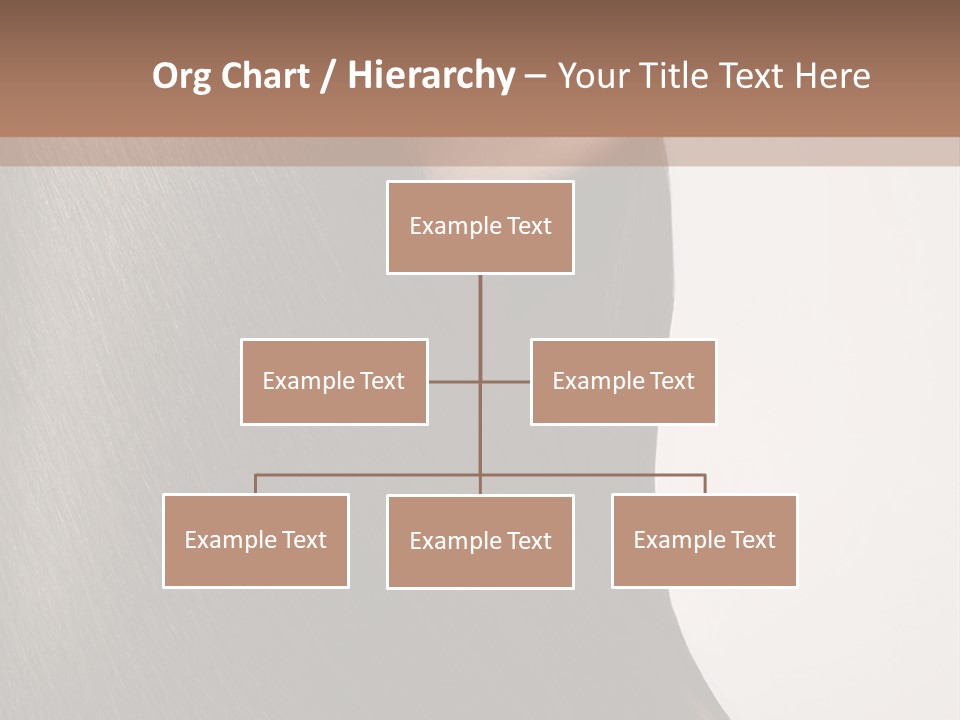 Org Chart / Hierarchy – Your Title Text Here

Example Text

Example Text

Example Text

Example Text

Example Text

Example Text